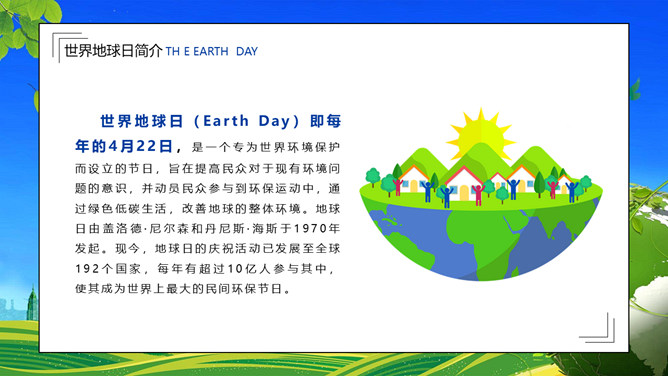 世界地球日简介 TH E EARTH DAY

世界地球日（Earth Day）即每年的4月22日，是一个专为世界环境保护而设立的节日，旨在提高民众对于现有环境问题的意识，并动员民众参与到环保运动中，通过绿色低碳生活，改善地球的整体环境。地球日由盖洛德·尼尔森和丹尼斯·海斯于1970年发起。现今，地球日的庆祝活动已发展至全球192个国家，每年有超过10亿人参与其中，使其成为世界上最大的民间环保节日。